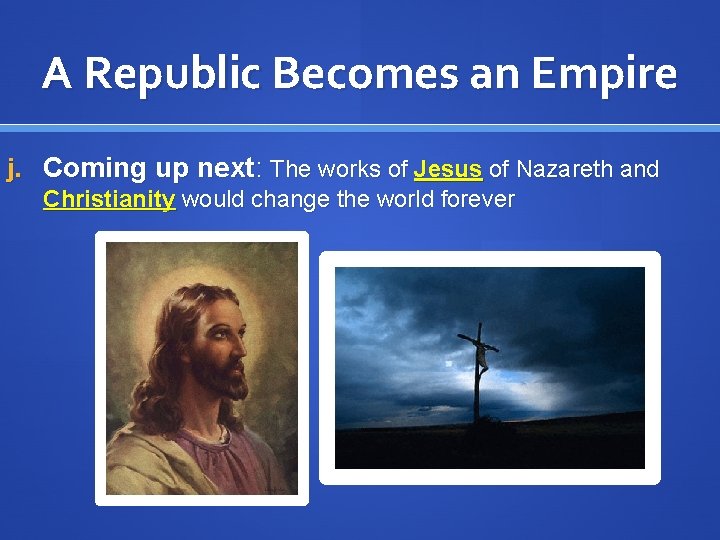 A Republic Becomes an Empire

j. Coming up next: The works of Jesus of Nazareth and Christianity would change the world forever